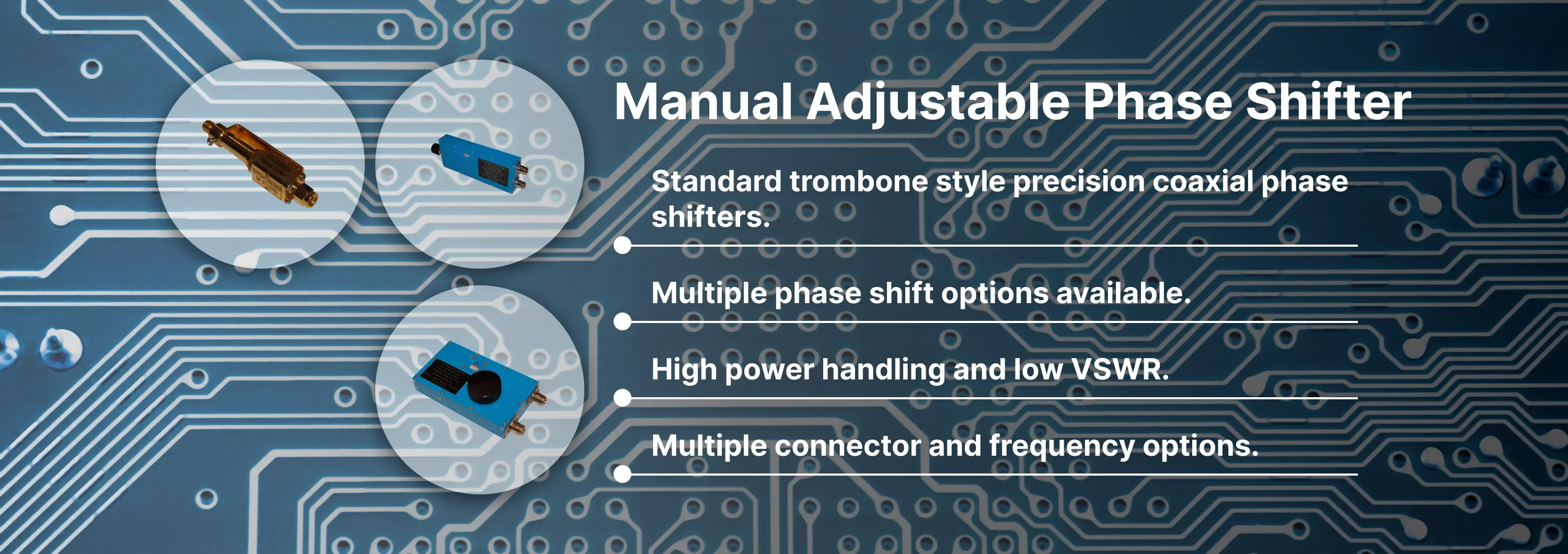 Manual Adjustable Phase Shifter

Standard trombone style precision coaxial phase shifters.

Multiple phase shift options available.

High power handling and low VSWR.

Multiple connector and frequency options.